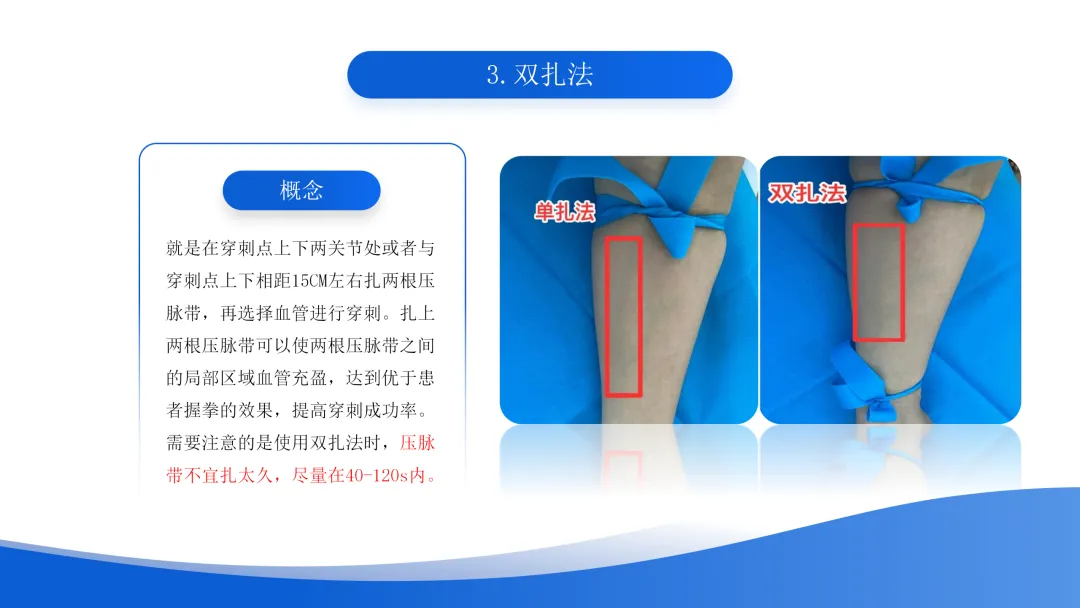 3. 双扎法

概念

就是在穿刺点上下两关节处或者与穿刺点上下相距15CM左右扎两根压脉带，再选择血管进行穿刺。扎上两根压脉带可以使两根压脉带之间的局部区域血管充盈，达到优于患者握拳的效果，提高穿刺成功率。需要注意的是使用双扎法时，压脉带不宜扎太久，尽量在40-120s内。

单扎法

双扎法